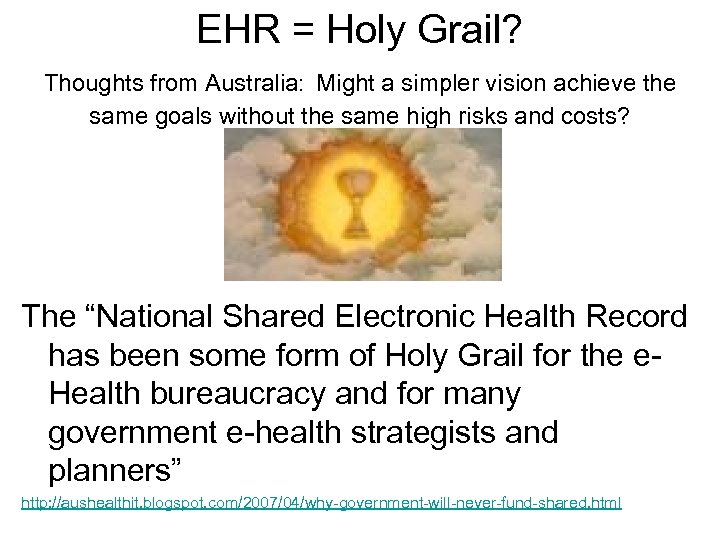 EHR = Holy Grail?

Thoughts from Australia: Might a simpler vision achieve the same goals without the same high risks and costs?

The “National Shared Electronic Health Record has been some form of Holy Grail for the e-Health bureaucracy and for many government e-health strategists and planners”

http://aushealthit.blogspot.com/2007/04/why-government-will-never-fund-shared.html